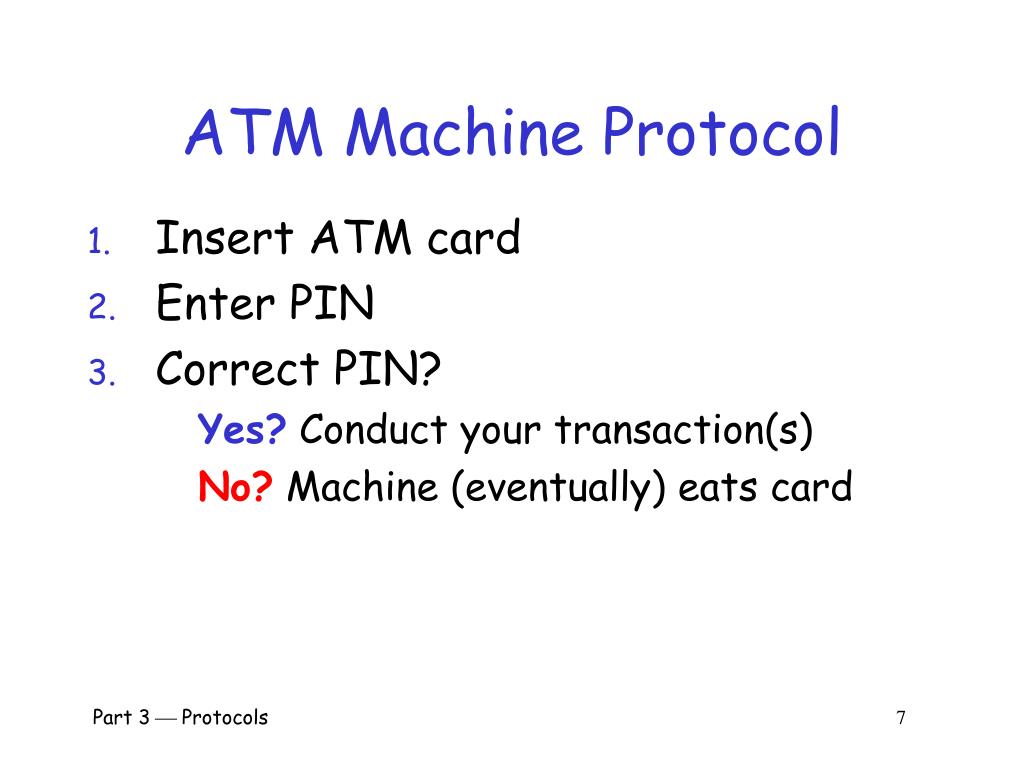 ATM Machine Protocol

1. Insert ATM card
2. Enter PIN
3. Correct PIN?
Yes? Conduct your transaction(s)
No? Machine (eventually) eats card

Part 3 — Protocols

7